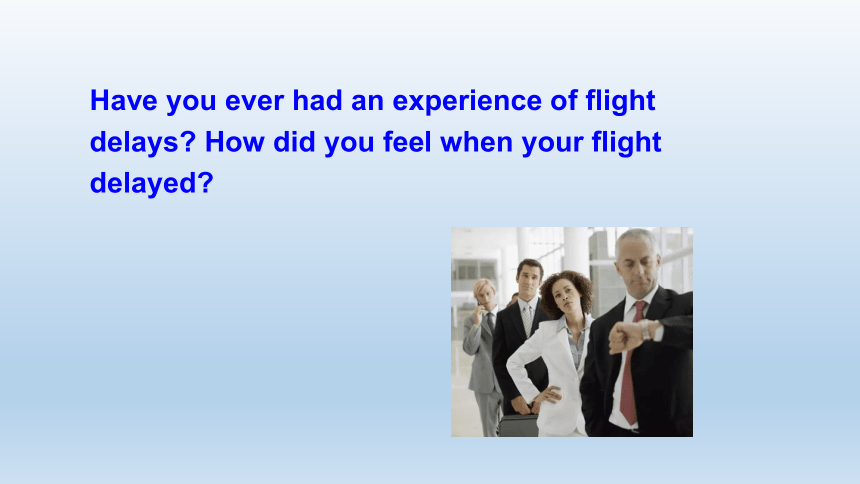 Have you ever had an experience of flight delays? How did you feel when your flight delayed?